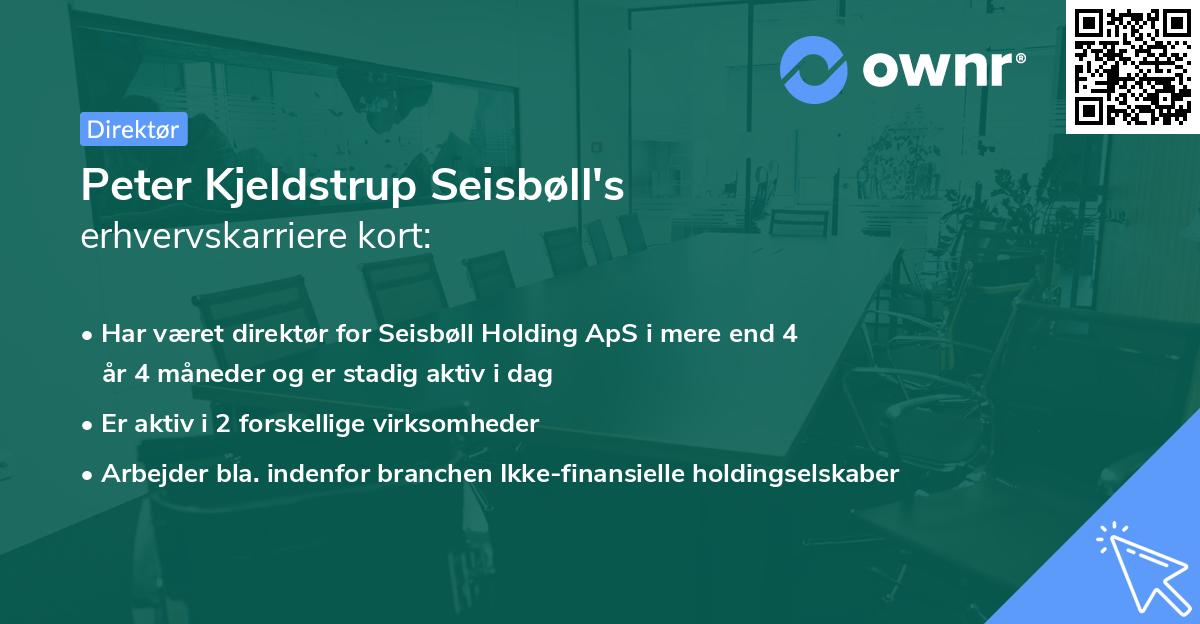 ownr®

Direktør

Peter Kjeldstrup Seisbøll's
erhvervskarriere kort:

• Har været direktør for Seisbøll Holding ApS i mere end 4 år 4 måneder og er stadig aktiv i dag

• Er aktiv i 2 forskellige virksomheder

• Arbejder bla. indenfor branchen Ikke-finansielle holdingselskaber